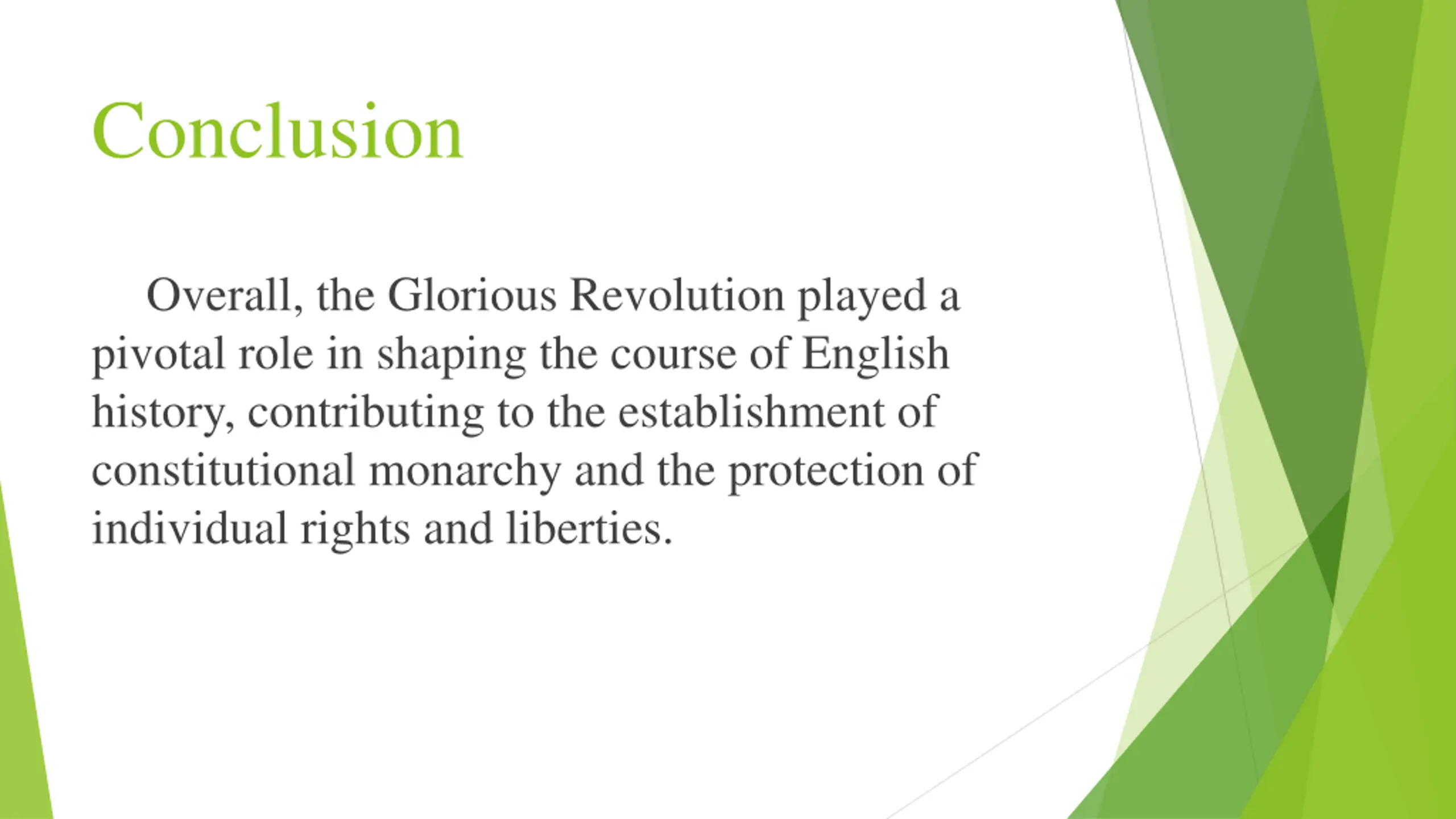 Conclusion

Overall, the Glorious Revolution played a pivotal role in shaping the course of English history, contributing to the establishment of constitutional monarchy and the protection of individual rights and liberties.